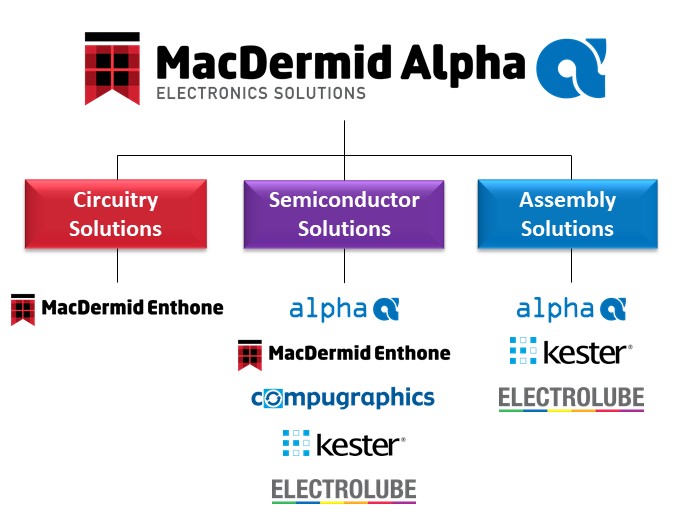 MacDermid Alpha
ELECTRONICS SOLUTIONS

Circuitry Solutions

MacDermid Enthone

Semiconductor Solutions

alpha

MacDermid Enthone

compugraphics

kester®

ELECTROLUBE

Assembly Solutions

alpha

kester®

ELECTROLUBE